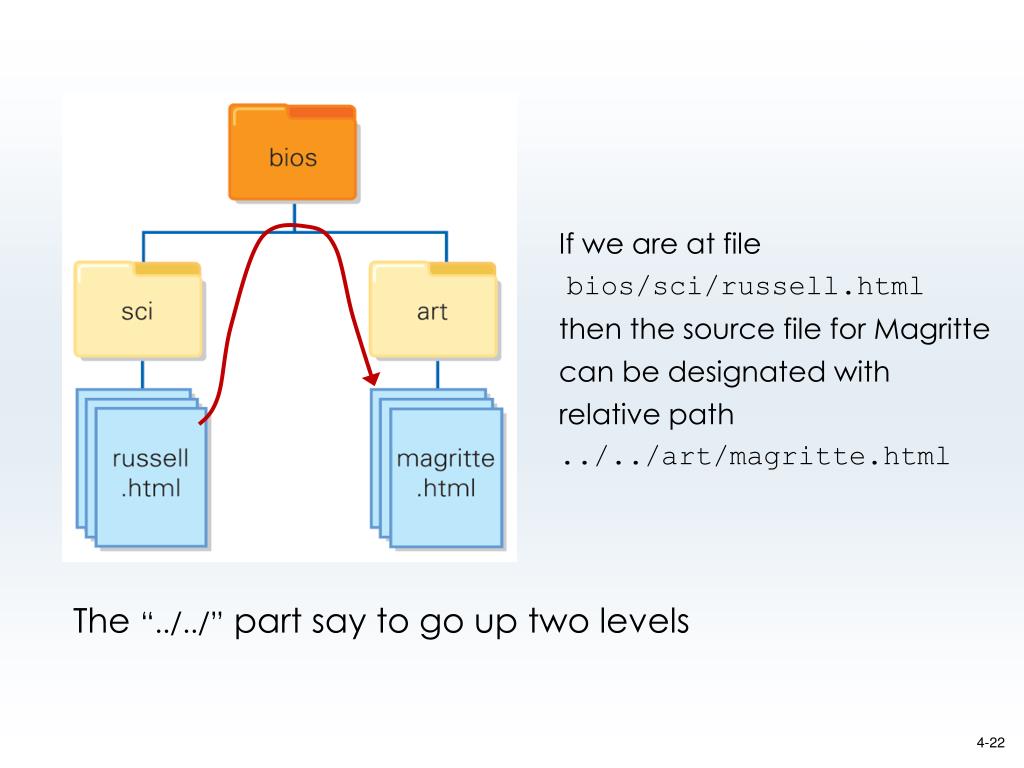 bios

sci

art

russell .html

magritte .html

If we are at file
bios/sci/russell.html
then the source file for Magritte can be designated with relative path
../../art/magritte.html

The “../../” part say to go up two levels

4-22